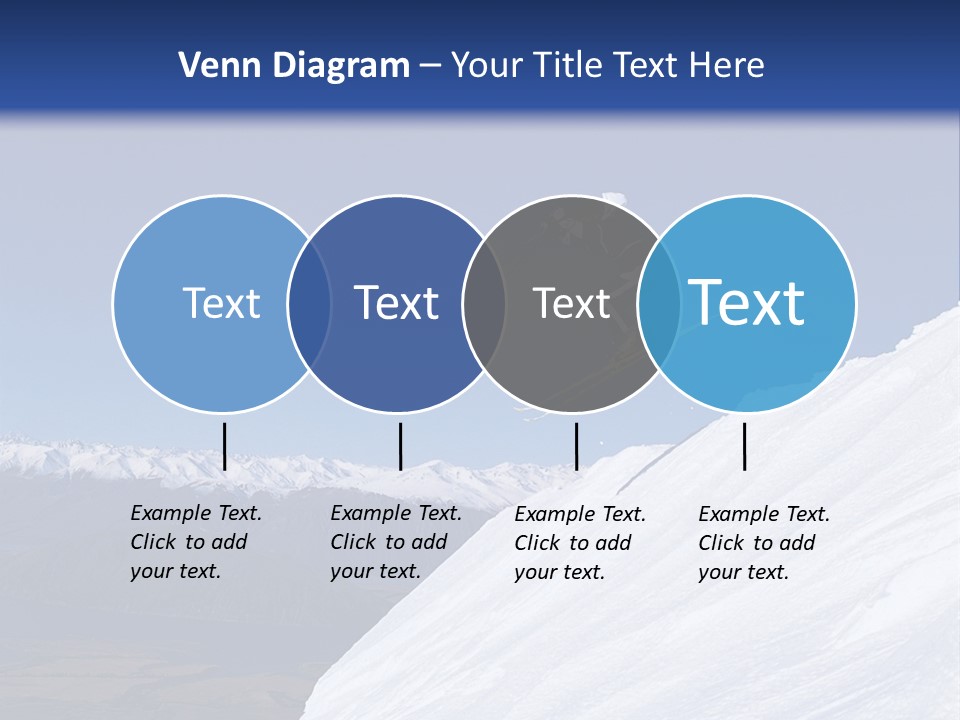 Venn Diagram – Your Title Text Here

Text

Text

Text

Text

Example Text. Click to add your text.

Example Text. Click to add your text.

Example Text. Click to add your text.

Example Text. Click to add your text.